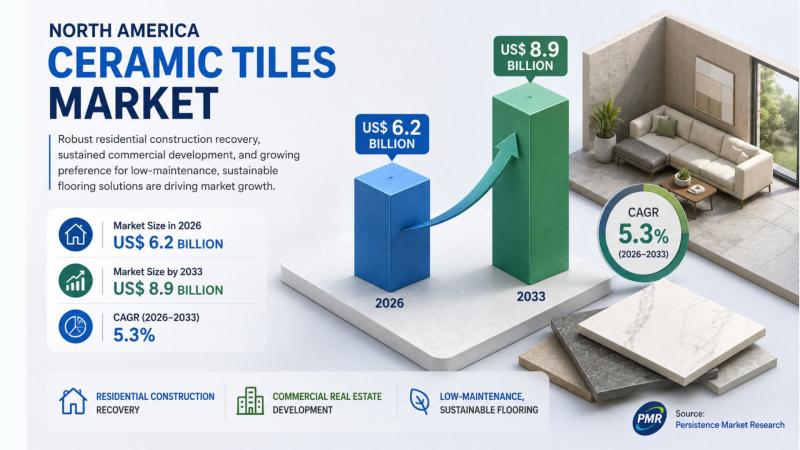 NORTH AMERICA
CERAMIC TILES MARKET

Robust residential construction recovery, sustained commercial development, and growing preference for low-maintenance, sustainable flooring solutions are driving market growth.

Market Size in 2026
US$ 6.2 BILLION

Market Size by 2033
US$ 8.9 BILLION

CAGR (2026–2033)
5.3%

US$ 6.2 BILLION

US$ 8.9 BILLION

2026

2033

CAGR
5.3%
(2026–2033)

RESIDENTIAL CONSTRUCTION RECOVERY

COMMERCIAL REAL ESTATE DEVELOPMENT

LOW-MAINTENANCE, SUSTAINABLE FLOORING

PMR

Source:
Persistence Market Research